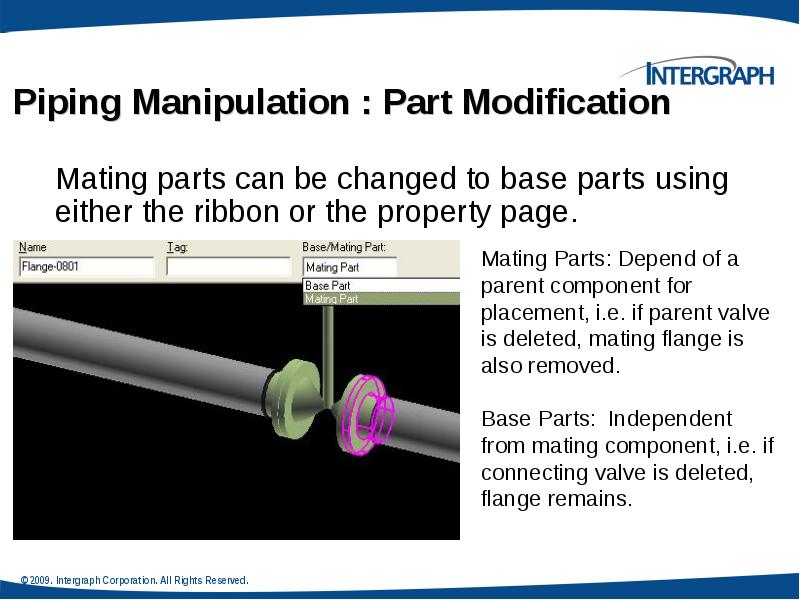 INTERGRAPH

Piping Manipulation : Part Modification

Mating parts can be changed to base parts using either the ribbon or the property page.

Name
Flange-0801
Tag:
Base/Mating Part:
Mating Part
Base Part
Mating Part

Mating Parts: Depend of a parent component for placement, i.e. if parent valve is deleted, mating flange is also removed.

Base Parts: Independent from mating component, i.e. if connecting valve is deleted, flange remains.

© 2009. Intergraph Corporation. All Rights Reserved.